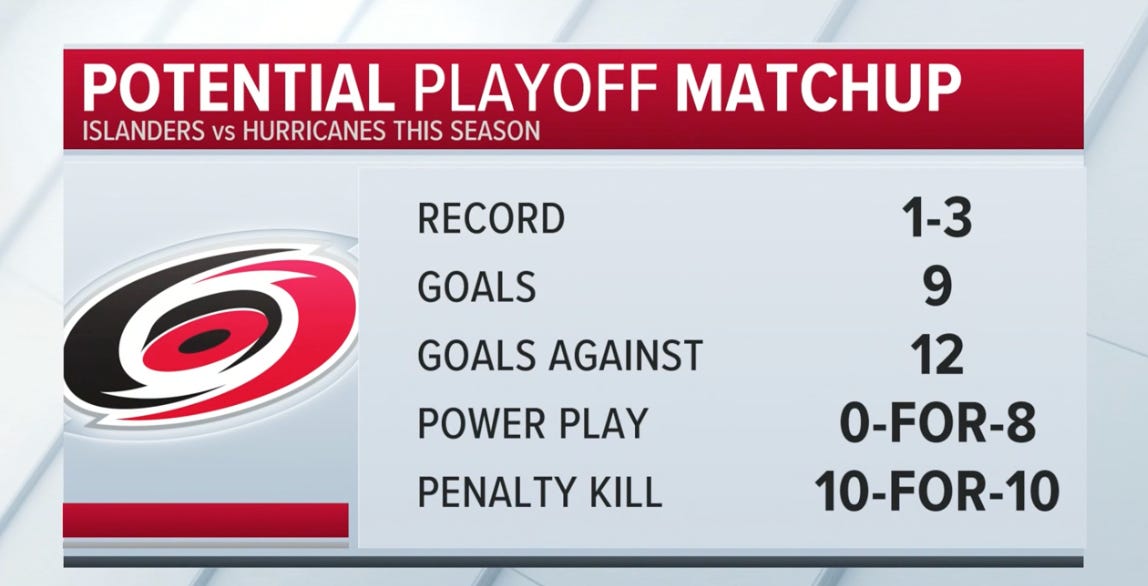 POTENTIAL PLAYOFF MATCHUP
ISLANDERS vs HURRICANES THIS SEASON

| | |
|---|---|
| RECORD | 1-3 |
| GOALS | 9 |
| GOALS AGAINST | 12 |
| POWER PLAY | 0-FOR-8 |
| PENALTY KILL | 10-FOR-10 |